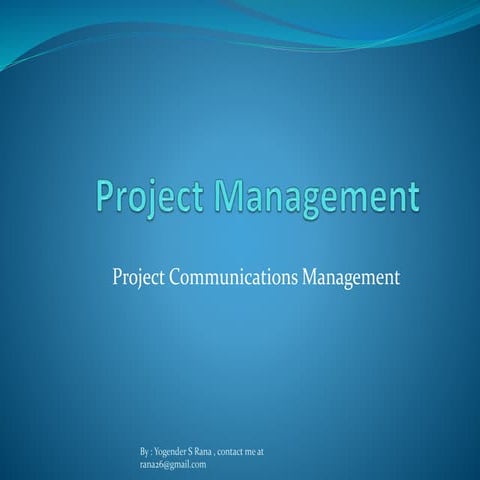 Project Management

Project Communications Management

By : Yogender S Rana , contact me at rana26@gmail.com